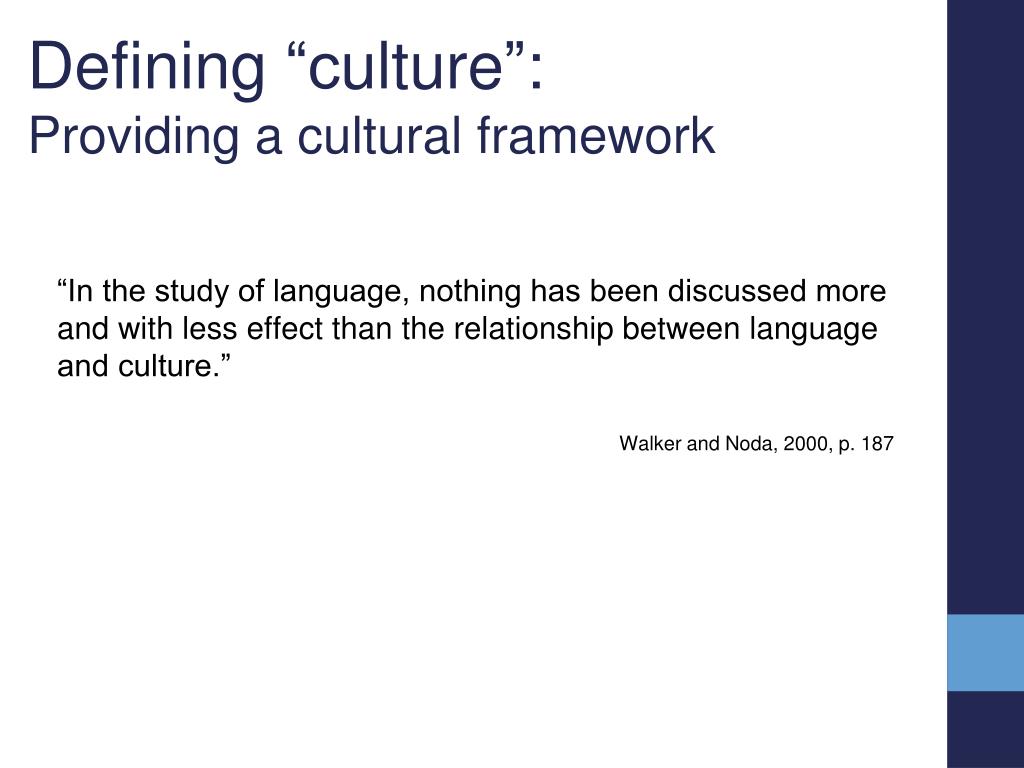 Defining “culture”:
Providing a cultural framework

“In the study of language, nothing has been discussed more and with less effect than the relationship between language and culture.”

Walker and Noda, 2000, p. 187